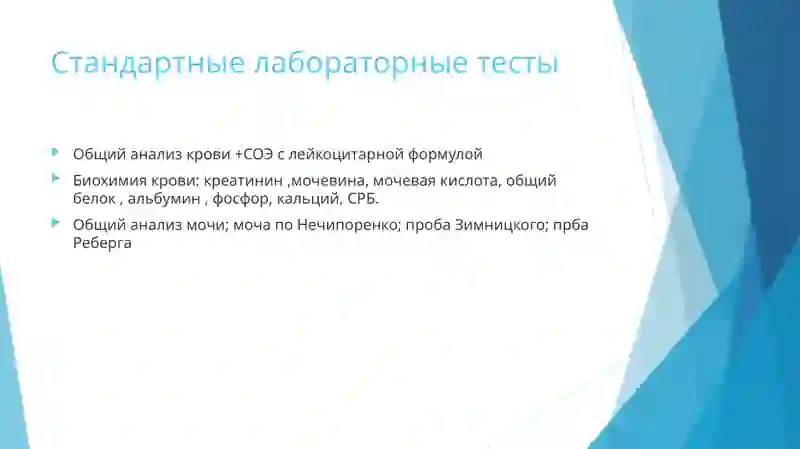 Стандартные лабораторные тесты

Общий анализ крови +СОЭ с лейкоцитарной формулой

Биохимия крови: креатинин ,мочевина, мочевая кислота, общий белок , альбумин , фосфор, кальций, СРБ.

Общий анализ мочи; моча по Нечипоренко; проба Зимницкого; прба Реберга